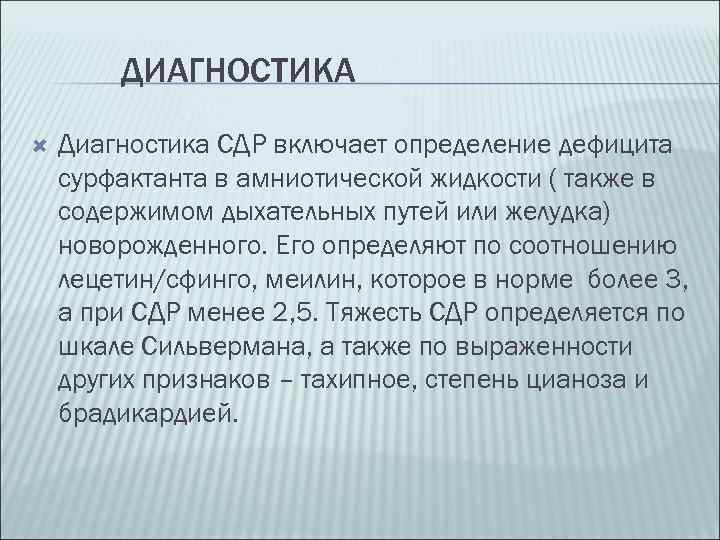 ДИАГНОСТИКА

Диагностика СДР включает определение дефицита сурфактанта в амниотической жидкости ( также в содержимом дыхательных путей или желудка) новорожденного. Его определяют по соотношению лецетин/сфинго, меилин, которое в норме более 3, а при СДР менее 2,5. Тяжесть СДР определяется по шкале Сильвермана, а также по выраженности других признаков – тахипное, степень цианоза и брадикардией.